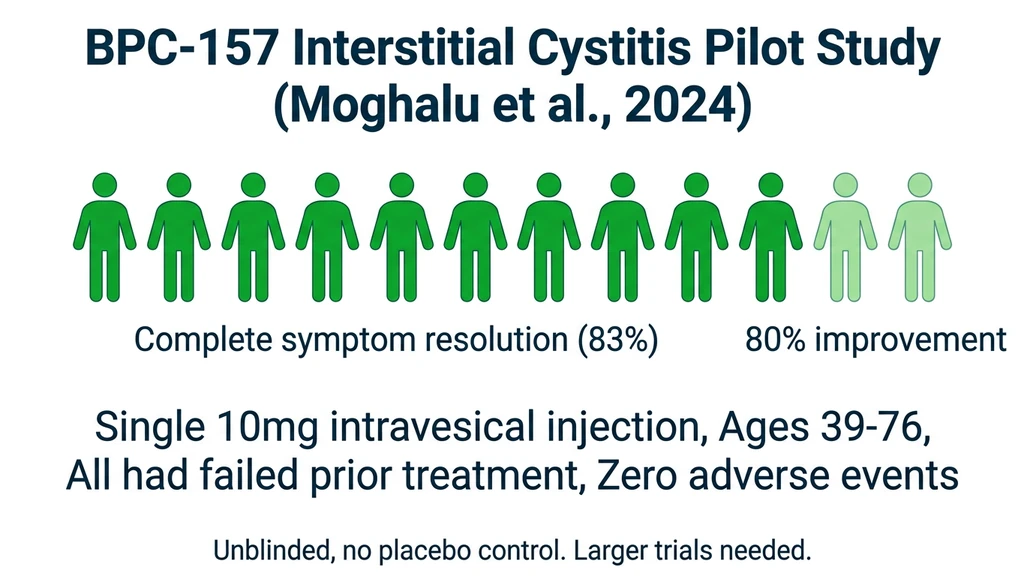 BPC-157 Interstitial Cystitis Pilot Study (Moghalu et al., 2024)

Complete symptom resolution (83%)

80% improvement

Single 10mg intravesical injection, Ages 39-76, All had failed prior treatment, Zero adverse events

Unblinded, no placebo control. Larger trials needed.